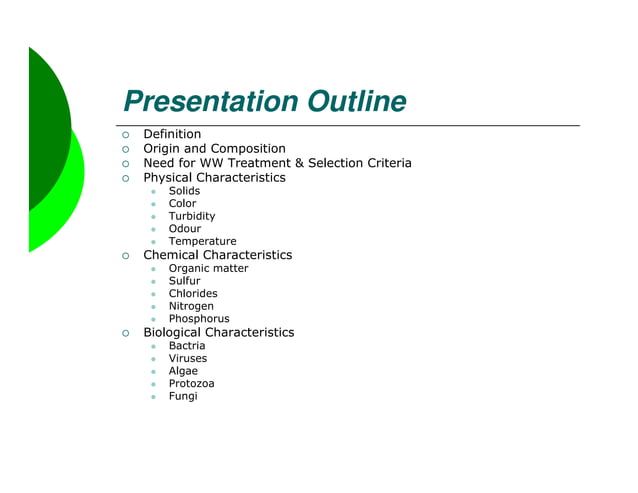 Presentation Outline

- Definition
- Origin and Composition
- Need for WW Treatment & Selection Criteria
- Physical Characteristics
  - Solids
  - Color
  - Turbidity
  - Odour
  - Temperature
- Chemical Characteristics
  - Organic matter
  - Sulfur
  - Chlorides
  - Nitrogen
  - Phosphorus
- Biological Characteristics
  - Bactria
  - Viruses
  - Algae
  - Protozoa
  - Fungi